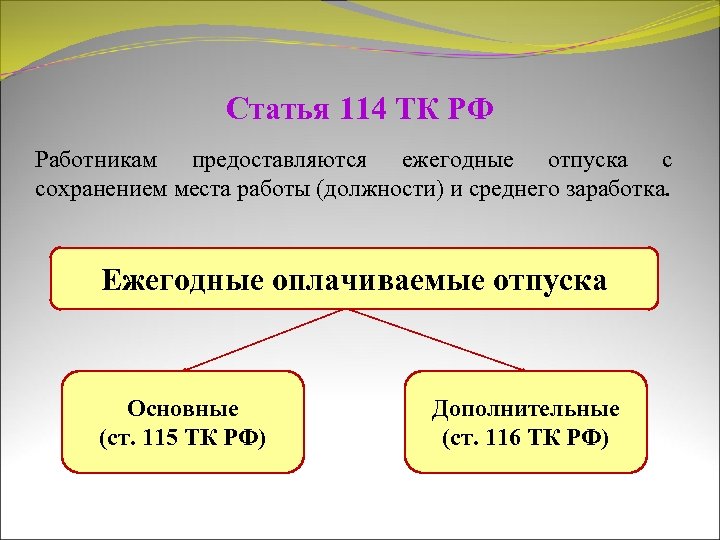 Статья 114 ТК РФ

Работникам предоставляются ежегодные отпуска с сохранением места работы (должности) и среднего заработка.

Ежегодные оплачиваемые отпуска

Основные
(ст. 115 ТК РФ)

Дополнительные
(ст. 116 ТК РФ)